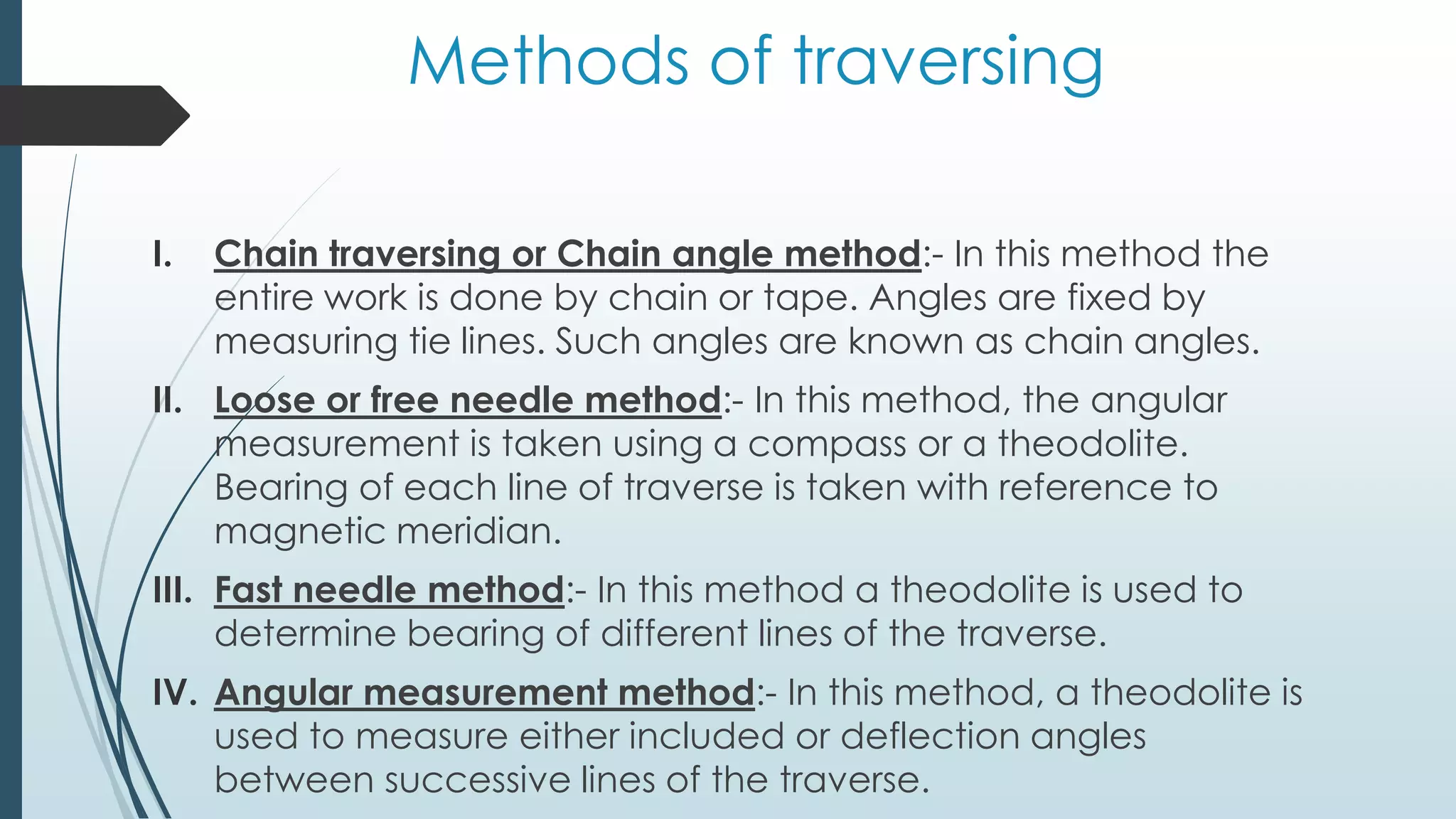 Methods of traversing

I. Chain traversing or Chain angle method:- In this method the entire work is done by chain or tape. Angles are fixed by measuring tie lines. Such angles are known as chain angles.

II. Loose or free needle method:- In this method, the angular measurement is taken using a compass or a theodolite. Bearing of each line of traverse is taken with reference to magnetic meridian.

III. Fast needle method:- In this method a theodolite is used to determine bearing of different lines of the traverse.

IV. Angular measurement method:- In this method, a theodolite is used to measure either included or deflection angles between successive lines of the traverse.